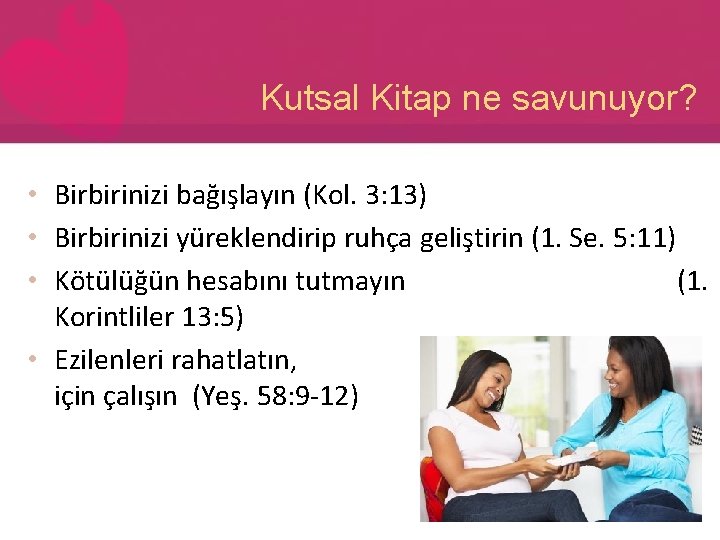 Kutsal Kitap ne savunuyor?

• Birbirinizi bağışlayın (Kol. 3:13)
• Birbirinizi yüreklendirip ruhça geliştirin (1. Se. 5:11)
• Kötülüğün hesabını tutmayın (1. Korintliler 13:5)
• Ezilenleri rahatlatın,
için çalışın (Yeş. 58:9-12)